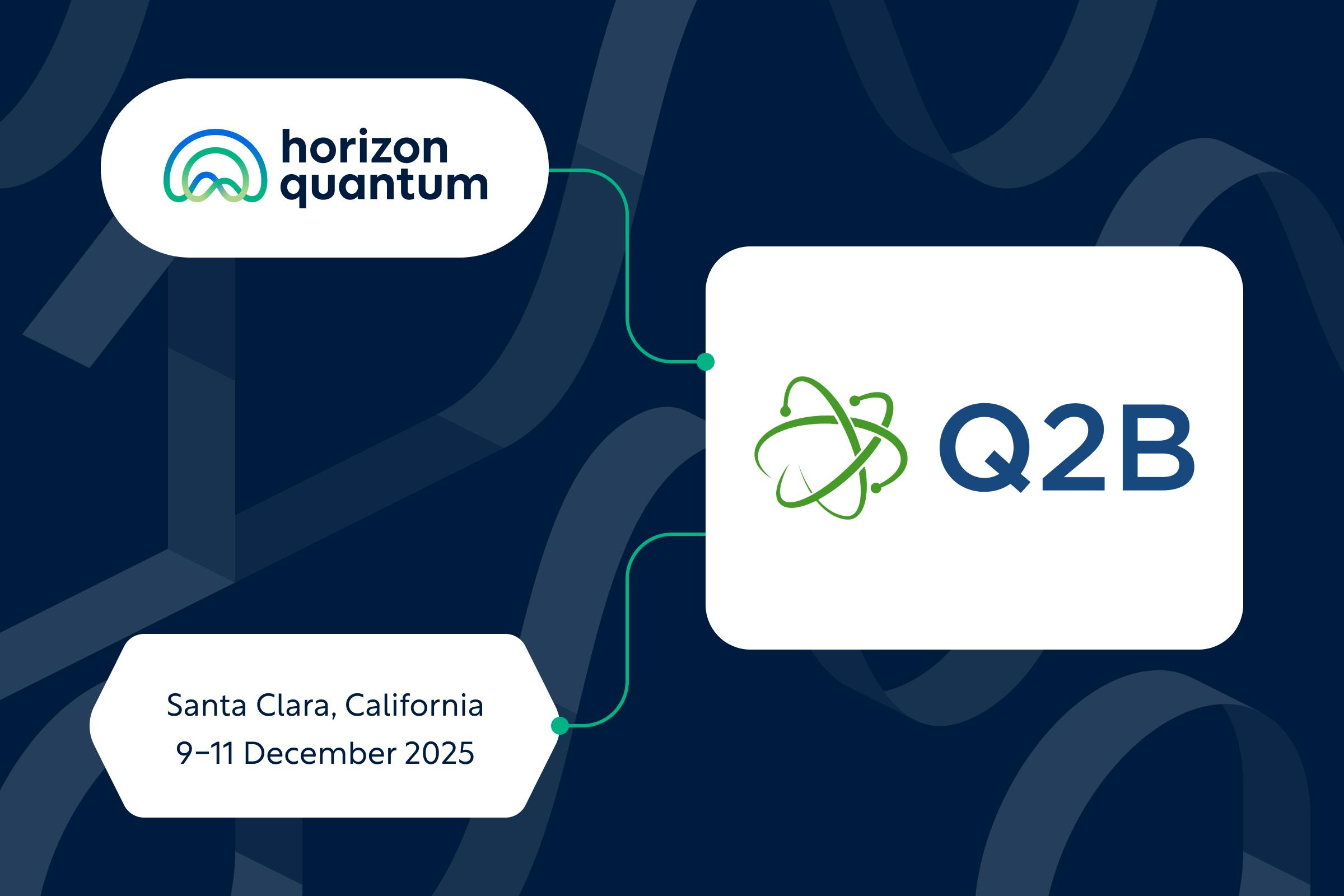 horizon quantum

Q2B

Santa Clara, California
9–11 December 2025